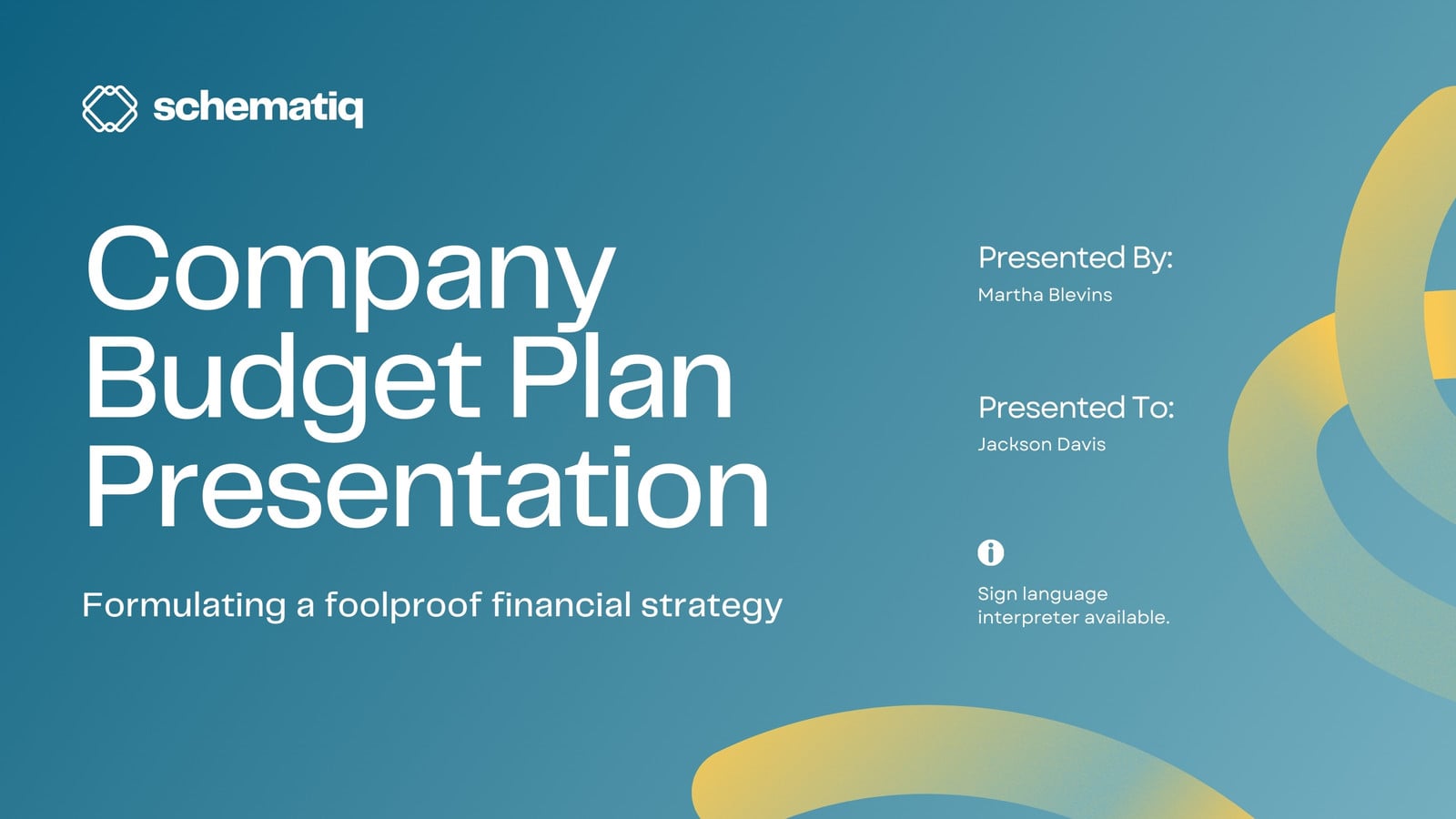 schematiq

Company Budget Plan Presentation

Formulating a foolproof financial strategy

Presented By:
Martha Blevins

Presented To:
Jackson Davis

Sign language interpreter available.